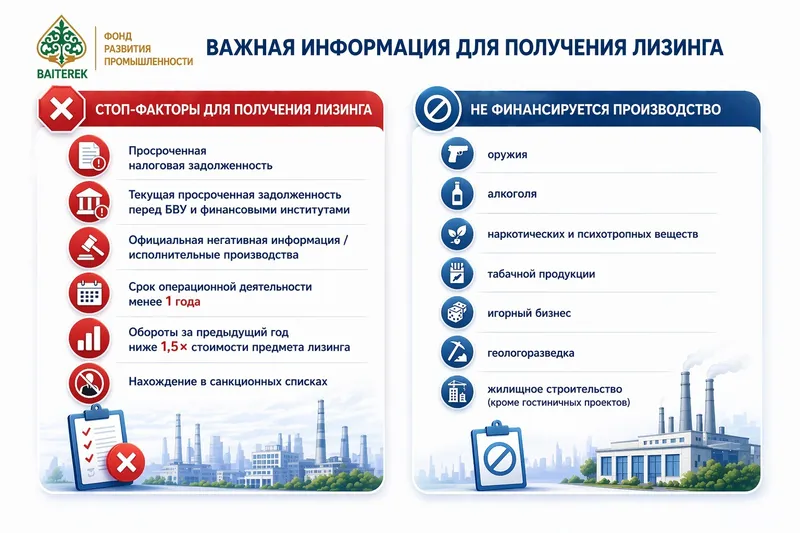 BAITEREK

ФОНД
РАЗВИТИЯ
ПРОМЫШЛЕННОСТИ

ВАЖНАЯ ИНФОРМАЦИЯ ДЛЯ ПОЛУЧЕНИЯ ЛИЗИНГА

СТОП-ФАКТОРЫ ДЛЯ ПОЛУЧЕНИЯ ЛИЗИНГА

Просроченная налоговая задолженность

Текущая просроченная задолженность перед БВУ и финансовыми институтами

Официальная негативная информация / исполнительные производства

Срок операционной деятельности менее 1 года

Обороты за предыдущий год ниже 1,5× стоимости предмета лизинга

Нахождение в санкционных списках

НЕ ФИНАНСИРУЕТСЯ ПРОИЗВОДСТВО

оружия

алкоголя

наркотических и психотропных веществ

табачной продукции

игорный бизнес

геологоразведка

жилищное строительство (кроме гостиничных проектов)